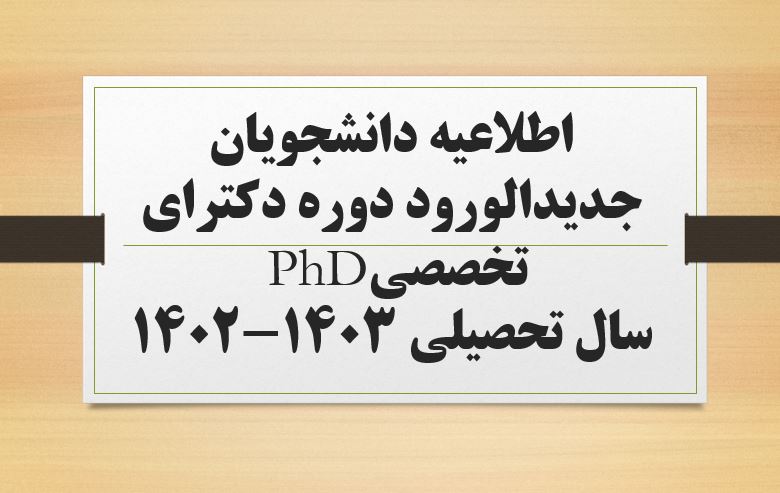 اطلاعیه دانشجویان جدیدالورود دوره دکترای تخصصیPhD
سال تحصیلی ۱۴۰۳-۱۴۰۲